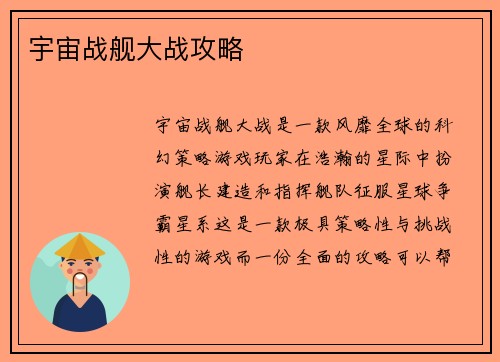 宇宙战舰大战攻略

宇宙战舰大战是一款风靡全球的科幻策略游戏玩家在浩瀚的星际中扮演舰长建造和指挥舰队征服星球争霸星系这是一款极具策略性与挑战性的游戏而一份全面的攻略可以帮